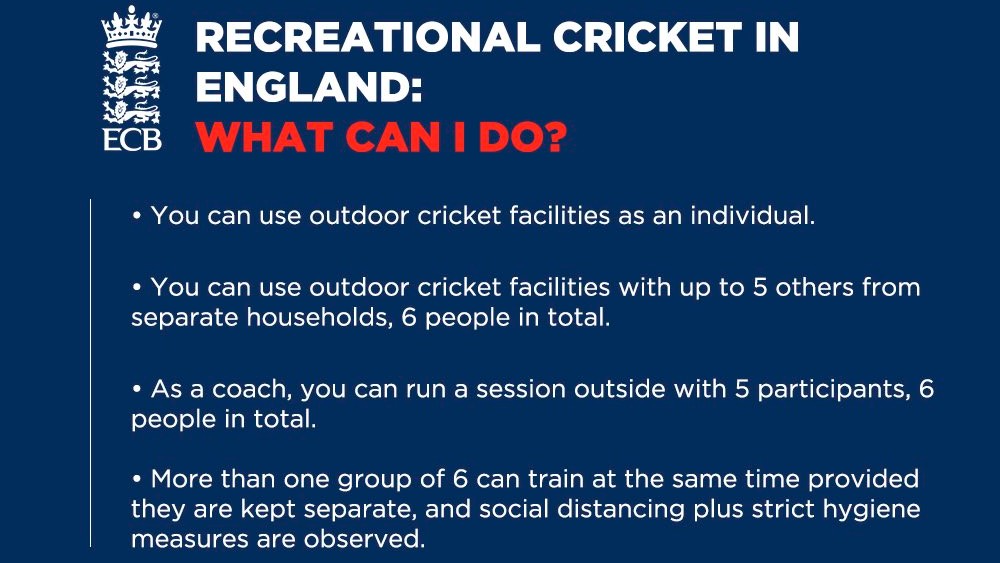 ECB

RECREATIONAL CRICKET IN ENGLAND:
WHAT CAN I DO?

• You can use outdoor cricket facilities as an individual.

• You can use outdoor cricket facilities with up to 5 others from separate households, 6 people in total.

• As a coach, you can run a session outside with 5 participants, 6 people in total.

• More than one group of 6 can train at the same time provided they are kept separate, and social distancing plus strict hygiene measures are observed.